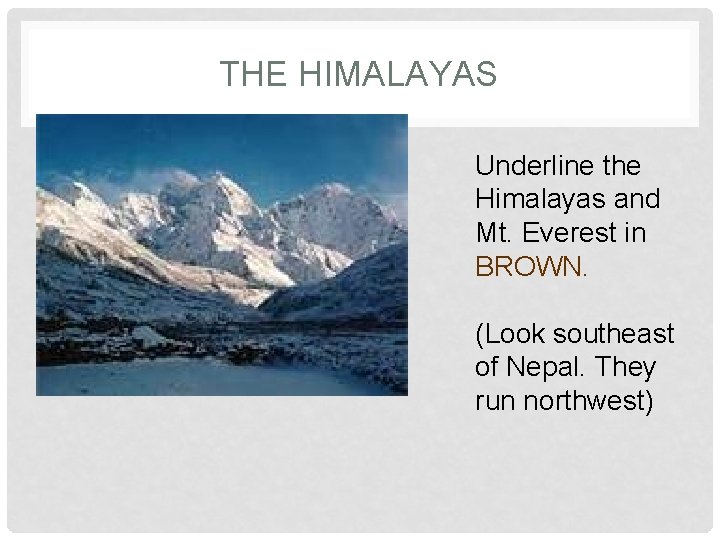 THE HIMALAYAS

Underline the Himalayas and Mt. Everest in BROWN.

(Look southeast of Nepal. They run northwest)